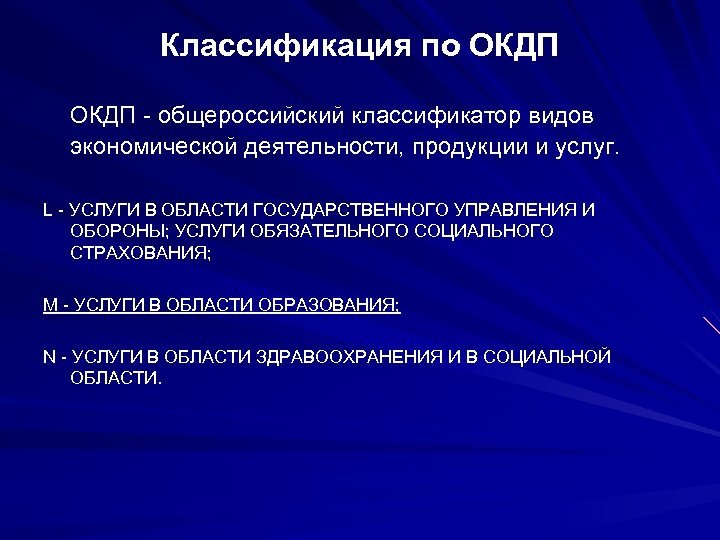 Классификация по ОКДП

ОКДП - общероссийский классификатор видов экономической деятельности, продукции и услуг.

L - УСЛУГИ В ОБЛАСТИ ГОСУДАРСТВЕННОГО УПРАВЛЕНИЯ И ОБОРОНЫ; УСЛУГИ ОБЯЗАТЕЛЬНОГО СОЦИАЛЬНОГО СТРАХОВАНИЯ;

M - УСЛУГИ В ОБЛАСТИ ОБРАЗОВАНИЯ;

N - УСЛУГИ В ОБЛАСТИ ЗДРАВООХРАНЕНИЯ И В СОЦИАЛЬНОЙ ОБЛАСТИ.